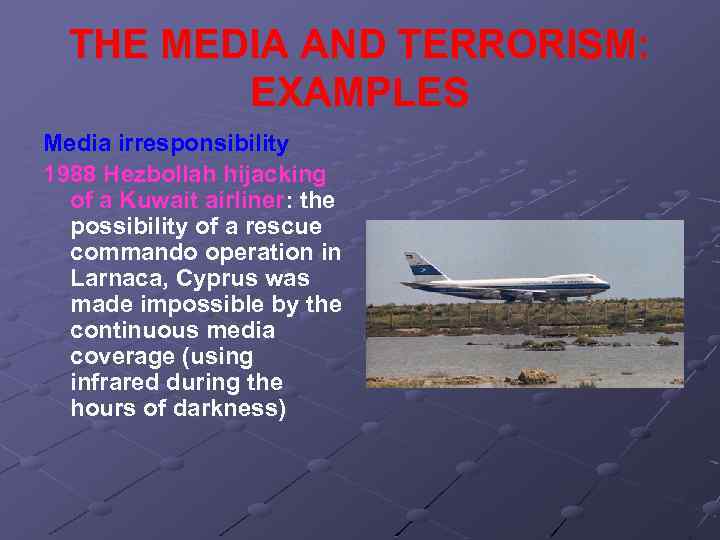 THE MEDIA AND TERRORISM: EXAMPLES

Media irresponsibility

1988 Hezbollah hijacking of a Kuwait airliner: the possibility of a rescue commando operation in Larnaca, Cyprus was made impossible by the continuous media coverage (using infrared during the hours of darkness)